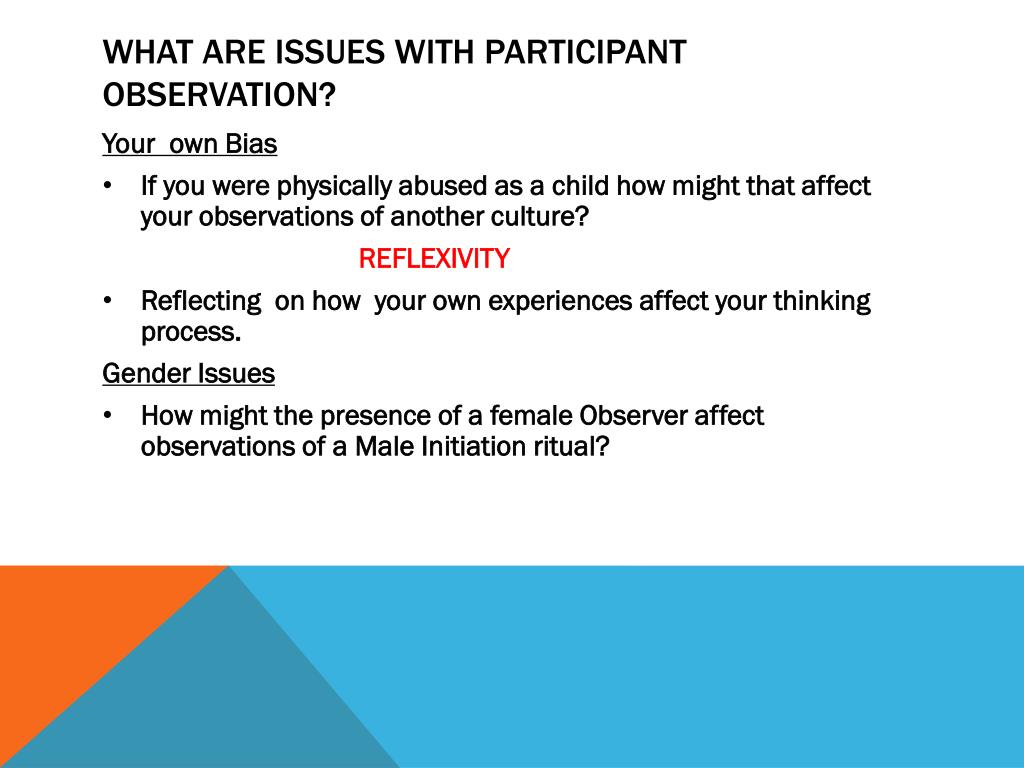 WHAT ARE ISSUES WITH PARTICIPANT OBSERVATION?

Your own Bias

• If you were physically abused as a child how might that affect your observations of another culture?

REFLEXIVITY

• Reflecting on how your own experiences affect your thinking process.

Gender Issues

• How might the presence of a female Observer affect observations of a Male Initiation ritual?